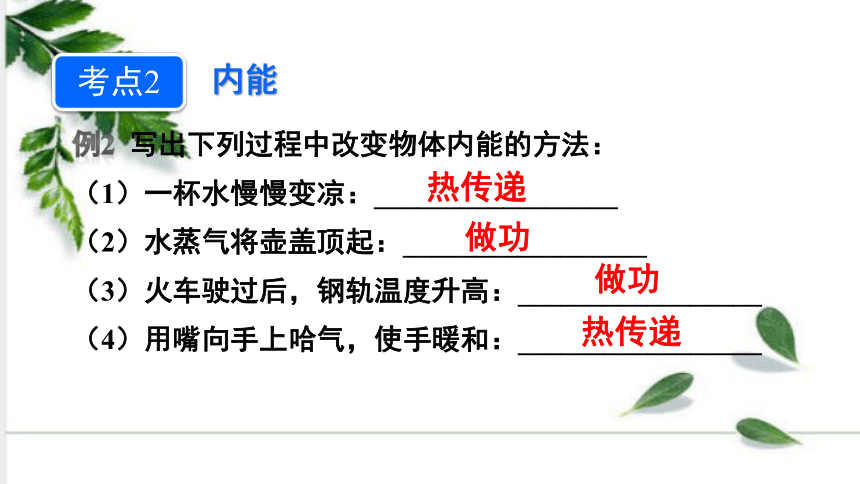 考点2 内能

例2 写出下列过程中改变物体内能的方法：

（1）一杯水慢慢变凉：热传递

（2）水蒸气将壶盖顶起：做功

（3）火车驶过后，钢轨温度升高：做功

（4）用嘴向手上哈气，使手暖和：热传递